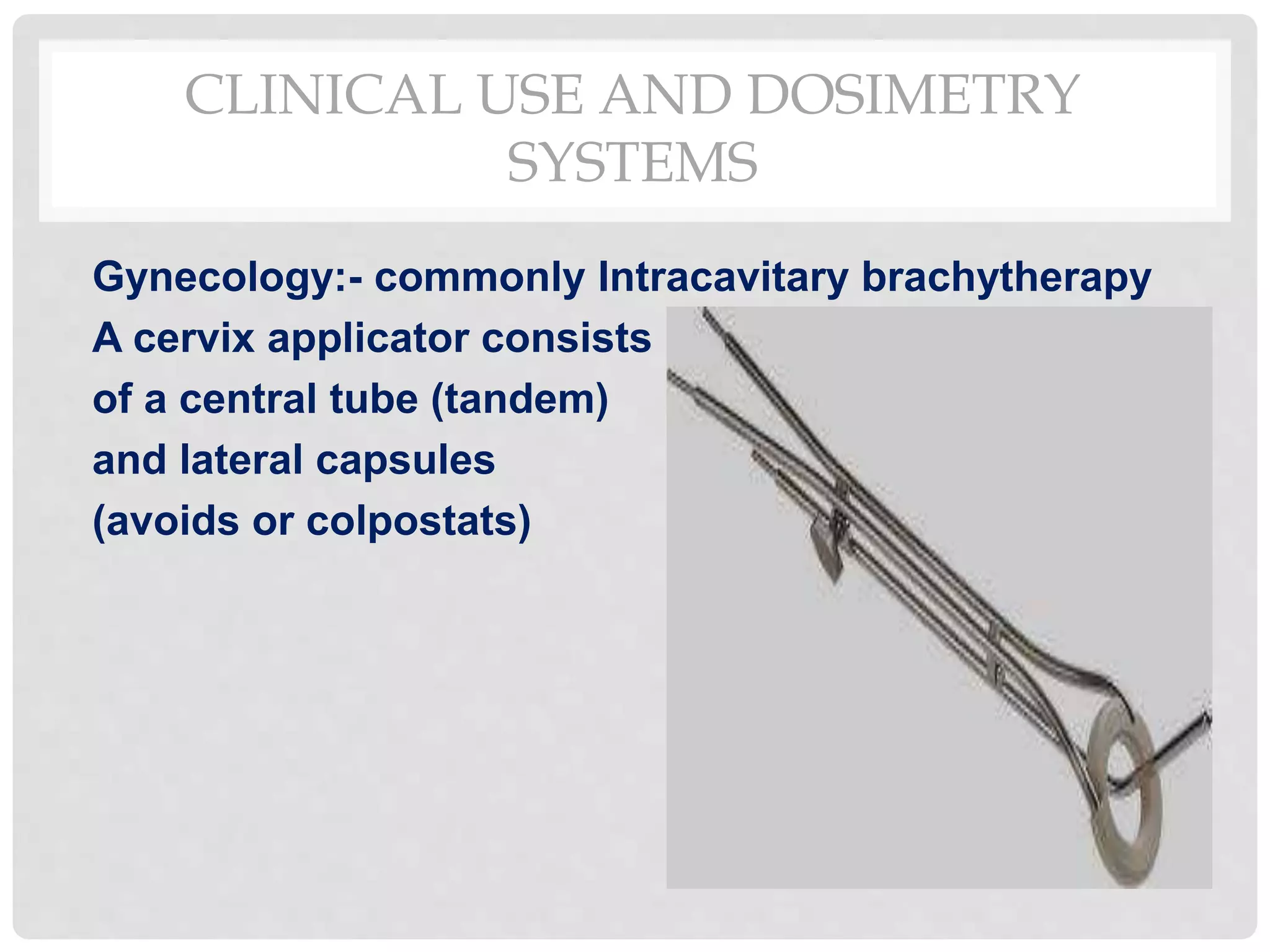 CLINICAL USE AND DOSIMETRY SYSTEMS

Gynecology:- commonly Intracavitary brachytherapy

A cervix applicator consists of a central tube (tandem) and lateral capsules (avoids or colpostats)